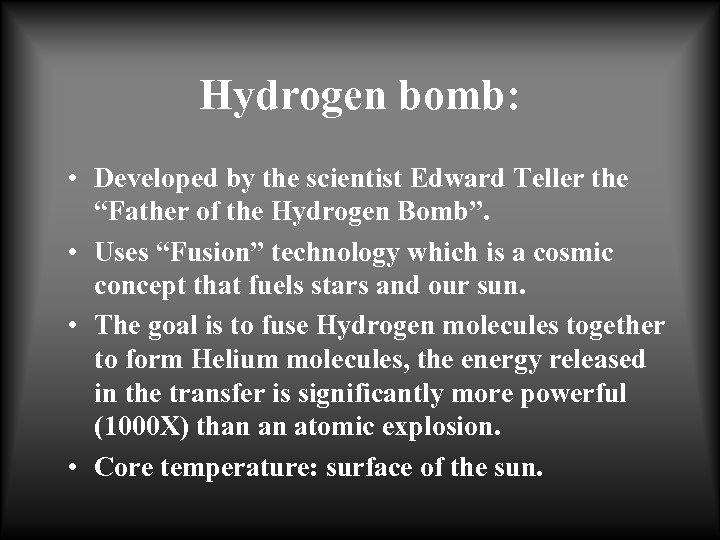 Hydrogen bomb:

• Developed by the scientist Edward Teller the “Father of the Hydrogen Bomb”.
• Uses “Fusion” technology which is a cosmic concept that fuels stars and our sun.
• The goal is to fuse Hydrogen molecules together to form Helium molecules, the energy released in the transfer is significantly more powerful (1000X) than an atomic explosion.
• Core temperature: surface of the sun.